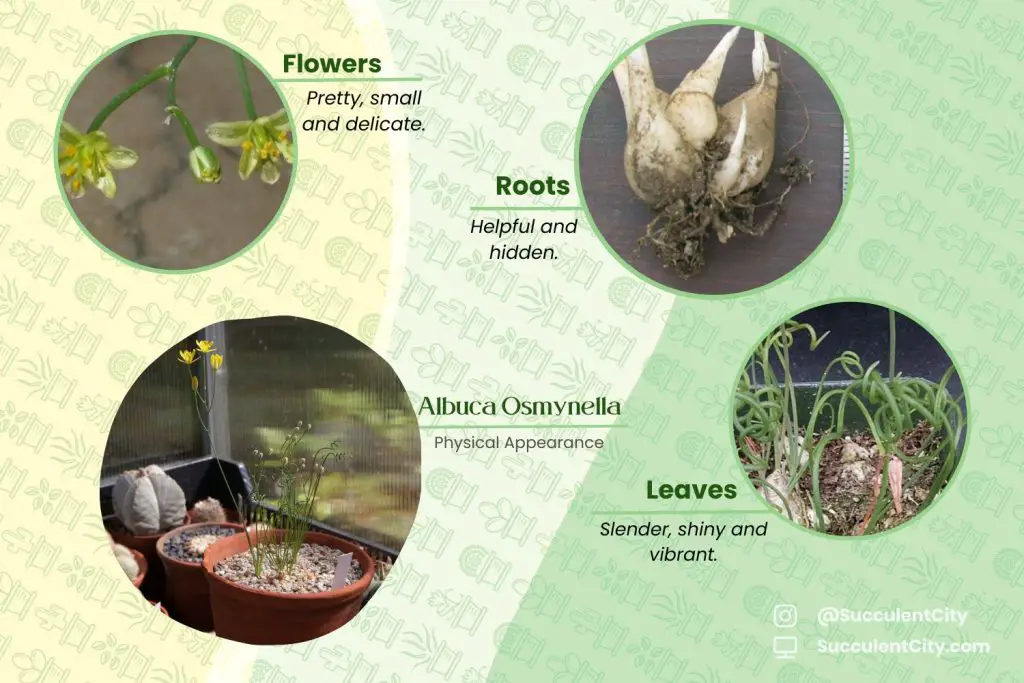 Flowers
Pretty, small and delicate.

Roots
Helpful and hidden.

Albuca Osmynella
Physical Appearance

Leaves
Slender, shiny and vibrant.

@SucculentCity
SucculentCity.com